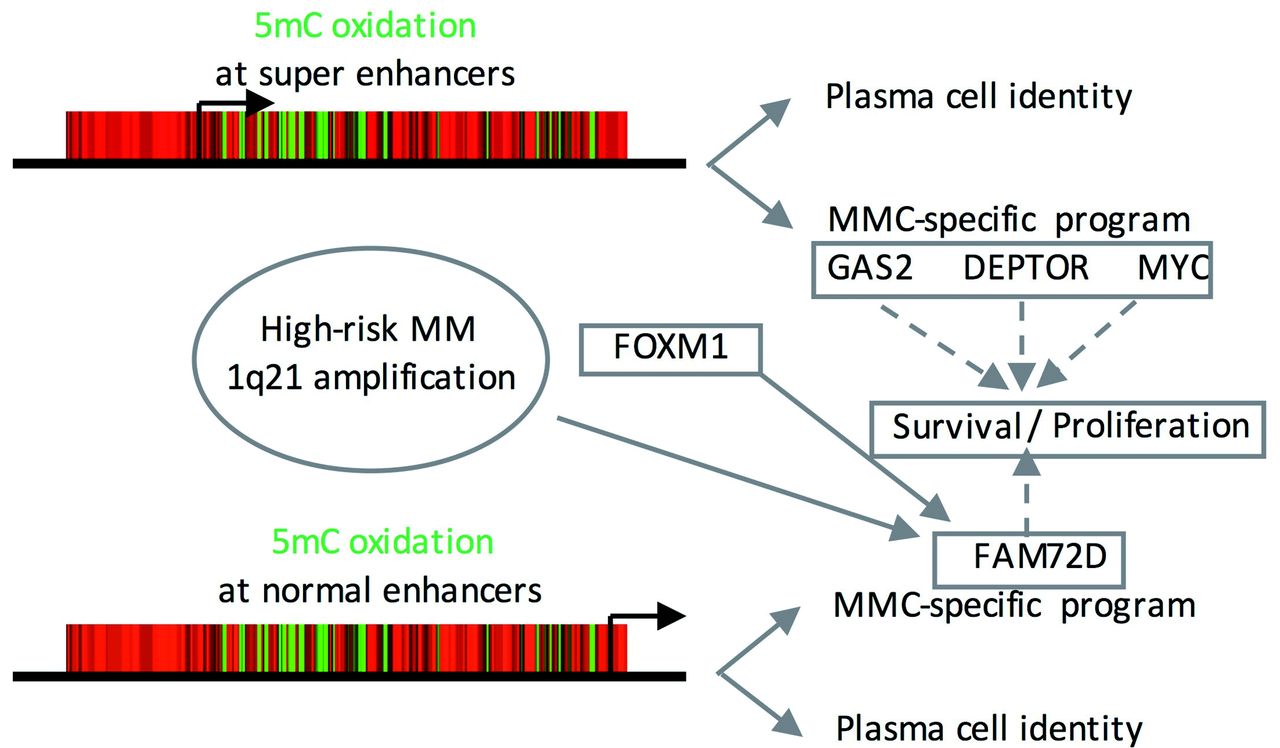 5mC oxidation
at super enhancers

Plasma cell identity

MMC-specific program

GAS2 DEPTOR MYC

High-risk MM
1q21 amplification

FOXM1

Survival / Proliferation

FAM72D

5mC oxidation
at normal enhancers

MMC-specific program

Plasma cell identity